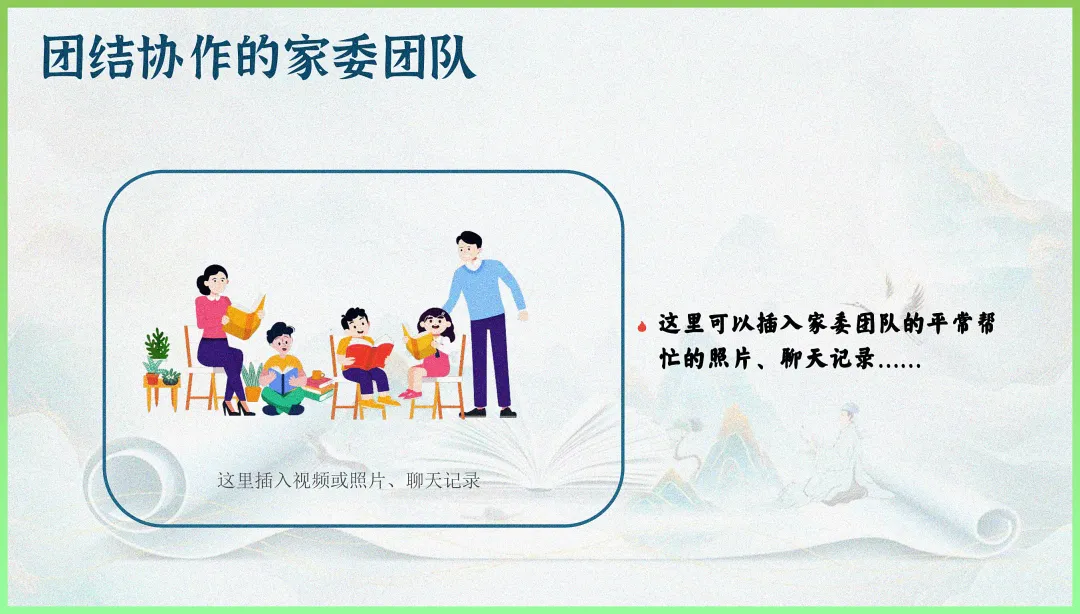 团结协作的家委团队

这里插入视频或照片、聊天记录

这里可以插入家委团队的平常帮忙的照片、聊天记录……